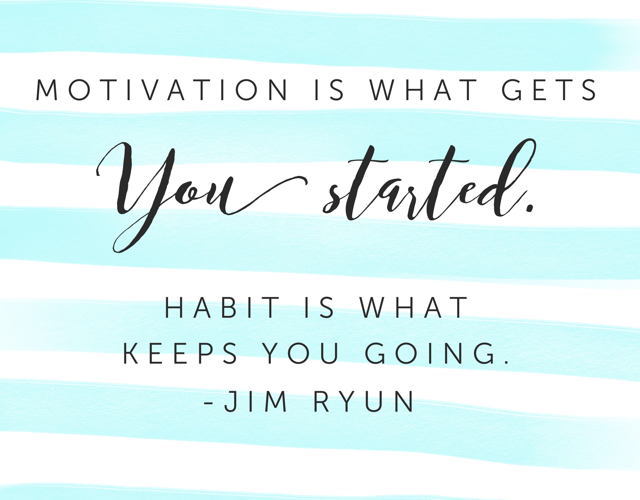 MOTIVATION IS WHAT GETS

You started.

HABIT IS WHAT
KEEPS YOU GOING.
-JIM RYUN